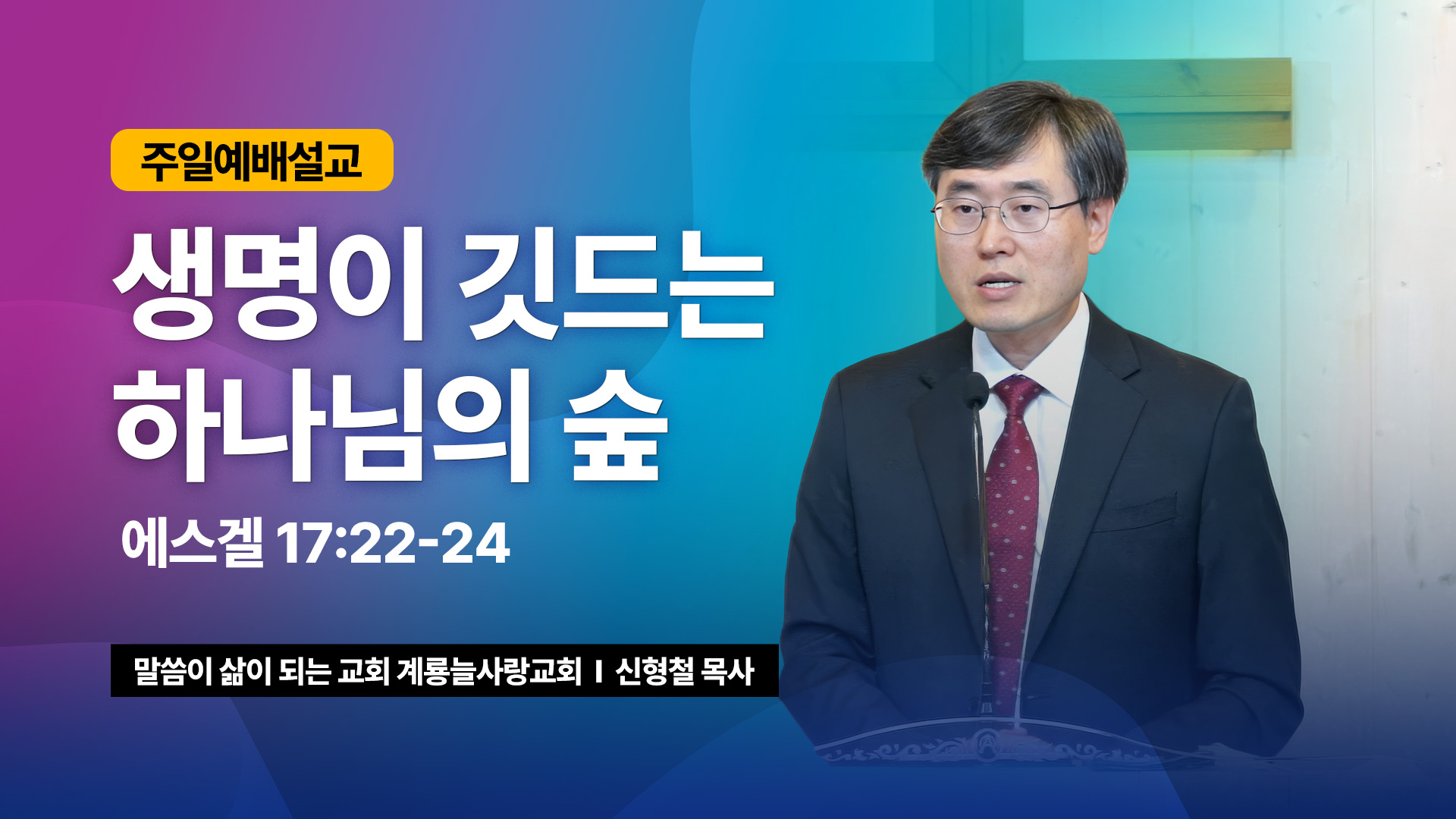 주일예배설교

생명이 깃드는
하나님의 숲

에스겔 17:22-24

말씀이 삶이 되는 교회 계룡늘사랑교회 I 신형철 목사